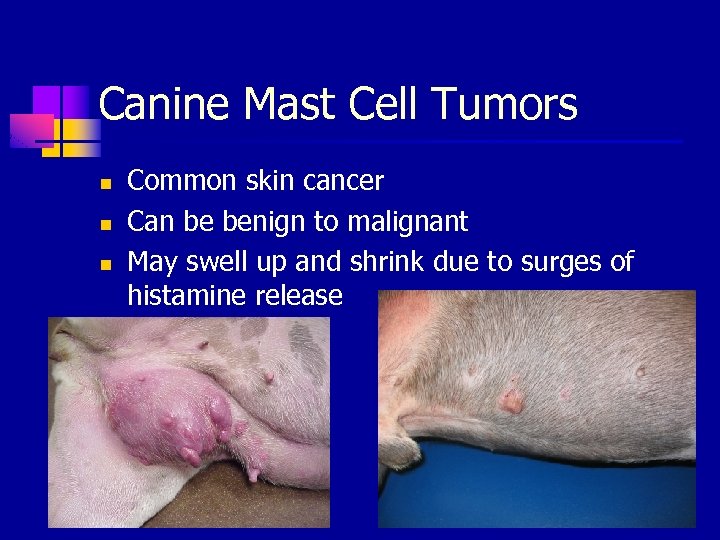 Canine Mast Cell Tumors

- Common skin cancer
- Can be benign to malignant
- May swell up and shrink due to surges of histamine release